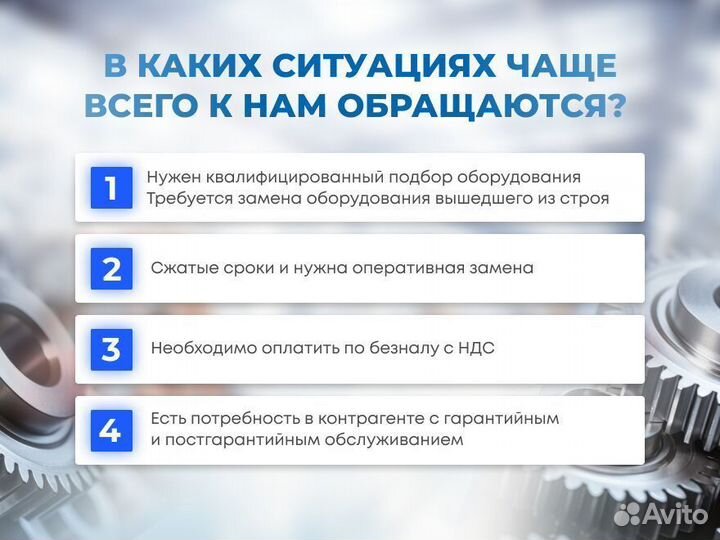 В КАКИХ СИТУАЦИЯХ ЧАЩЕ ВСЕГО К НАМ ОБРАЩАЮТСЯ?

1 Нужен квалифицированный подбор оборудования
Требуется замена оборудования вышедшего из строя

2 Сжатые сроки и нужна оперативная замена

3 Необходимо оплатить по безналу с НДС

4 Есть потребность в контрагенте с гарантийным и постгарантийным обслуживанием

Avito